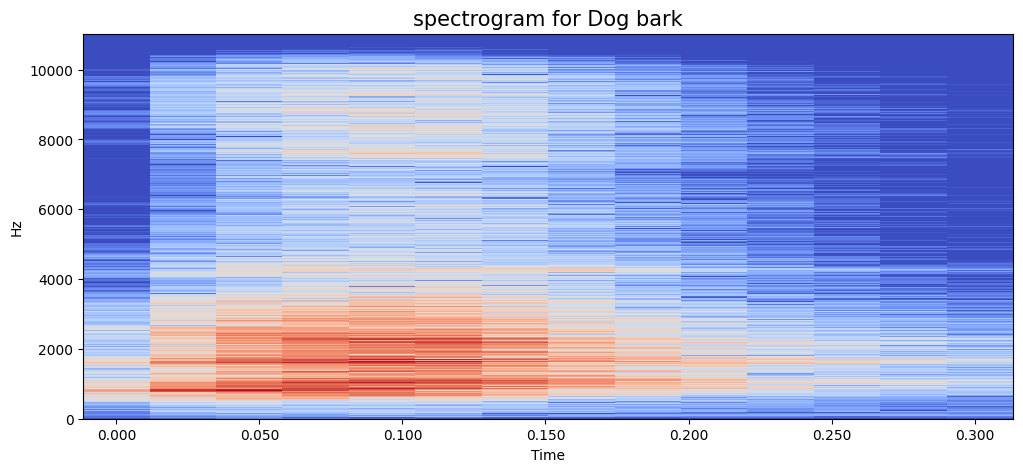 spectrogram for Dog bark

Hz

10000
8000
6000
4000
2000
0

0.000 0.050 0.100 0.150 0.200 0.250 0.300

Time